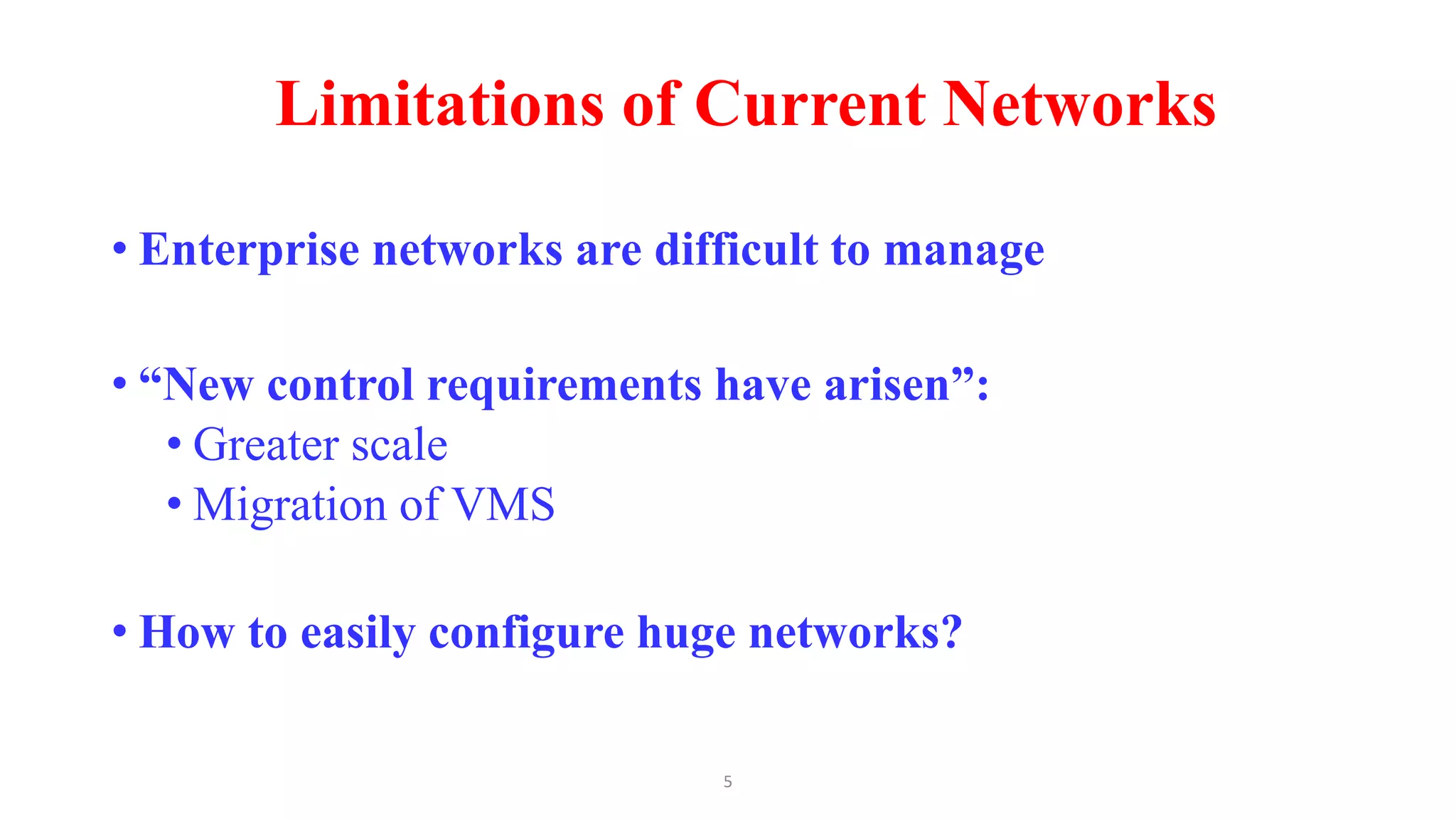 Limitations of Current Networks

• Enterprise networks are difficult to manage

• “New control requirements have arisen”:
• Greater scale
• Migration of VMS

• How to easily configure huge networks?

5